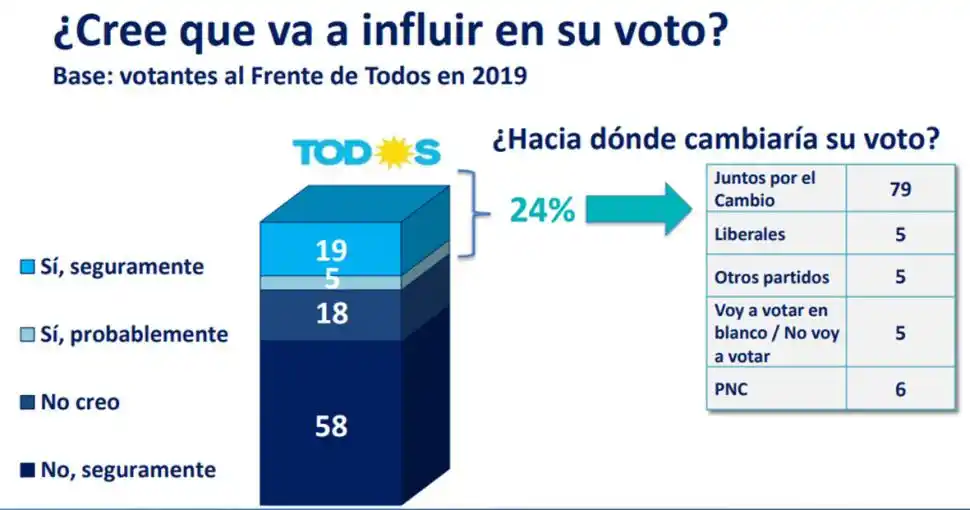 ¿Cree que va a influir en su voto?
Base: votantes al Frente de Todos en 2019

TODOS

Sí, seguramente
Sí, probablemente
No creo
No, seguramente

19
5
18
58

24%

¿Hacia dónde cambiaría su voto?

| Juntos por el Cambio | 79 |
|---|---|
| Liberales | 5 |
| Otros partidos | 5 |
| Voy a votar en blanco / No voy a votar | 5 |
| PNC | 6 |